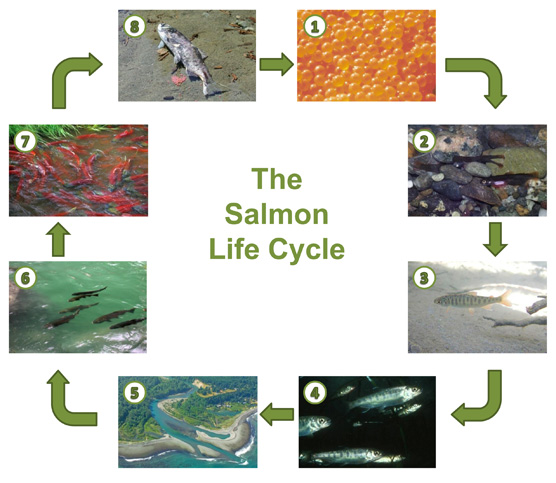 8

1

2

3

4

5

6

7

The Salmon Life Cycle